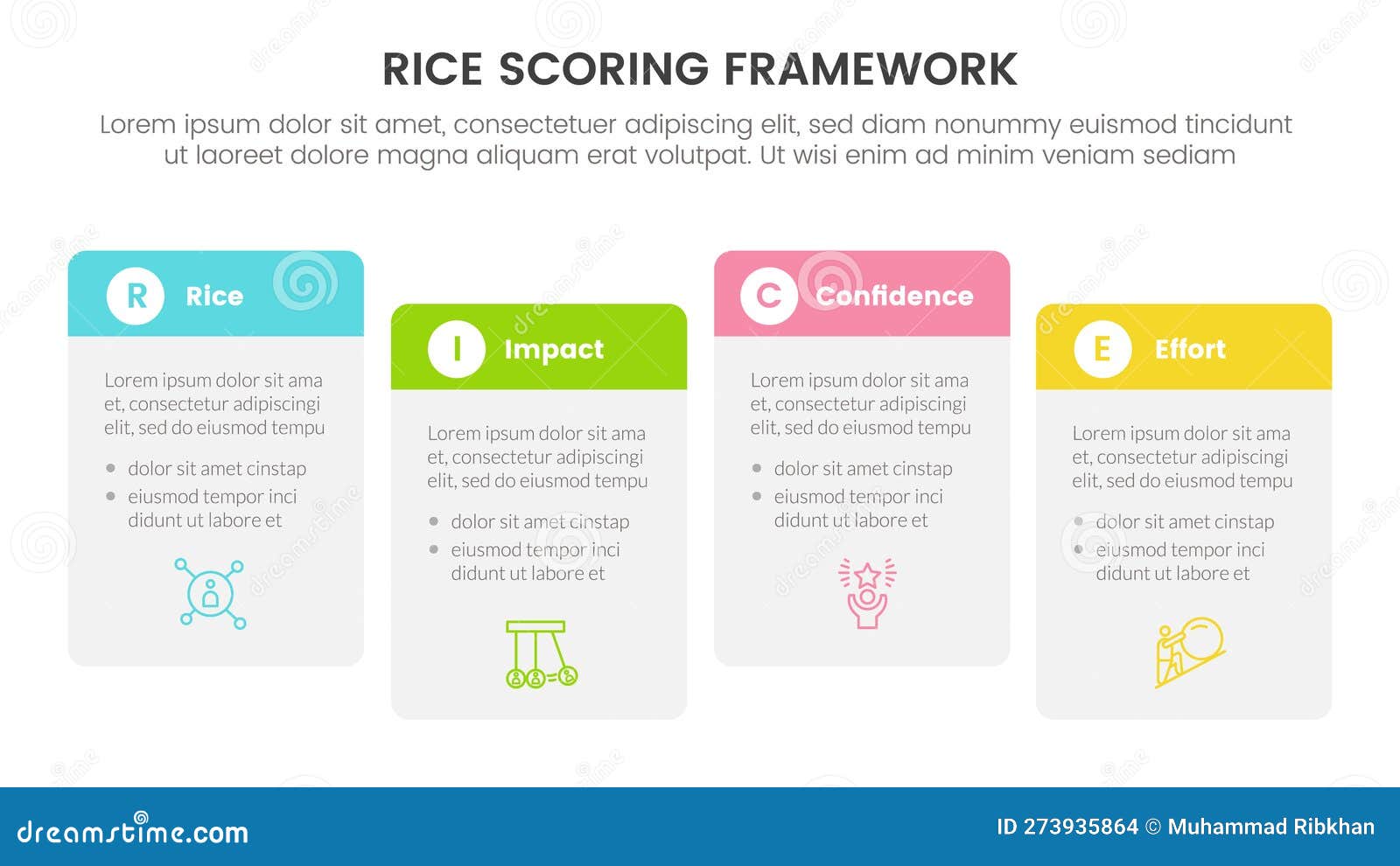 RICE SCORING FRAMEWORK

Lorem ipsum dolor sit amet, consectetuer adipiscing elit, sed diam nonummy euismod tincidunt ut laoreet dolore magna aliquam erat volutpat. Ut wisi enim ad minim veniam sediam

R Rice

Lorem ipsum dolor sit ama et, consectetur adipiscingi elit, sed do eiusmod tempu

- dolor sit amet cinstap
- eiusmod tempor inci didunt ut labore et

I Impact

Lorem ipsum dolor sit ama et, consectetur adipiscingi elit, sed do eiusmod tempu

- dolor sit amet cinstap
- eiusmod tempor inci didunt ut labore et

C Confidence

Lorem ipsum dolor sit ama et, consectetur adipiscingi elit, sed do eiusmod tempu

- dolor sit amet cinstap
- eiusmod tempor inci didunt ut labore et

E Effort

Lorem ipsum dolor sit ama et, consectetur adipiscingi elit, sed do eiusmod tempu

- dolor sit amet cinstap
- eiusmod tempor inci didunt ut labore et

dreamstime.com

ID 273935864 © Muhammad Ribkhan